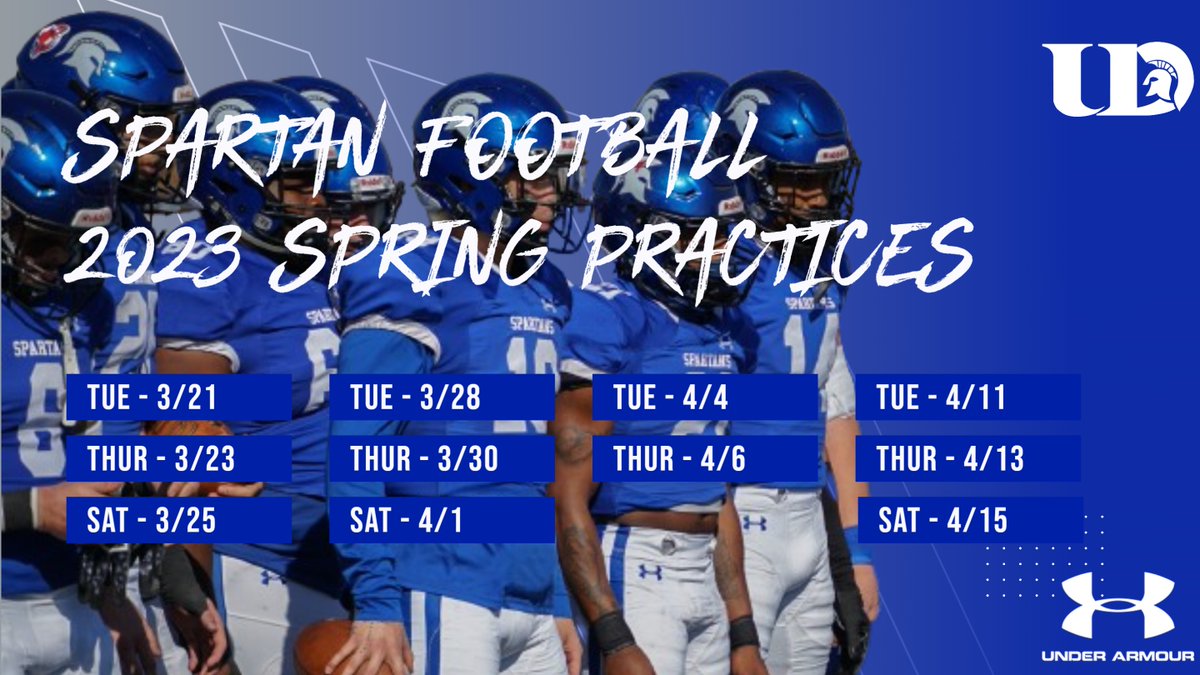 UD

SPARTAN FOOTBALL
2023 SPRING PRACTICES

TUE - 3/21
THUR - 3/23
SAT - 3/25

TUE - 3/28
THUR - 3/30
SAT - 4/1

TUE - 4/4
THUR - 4/6

TUE - 4/11
THUR - 4/13
SAT - 4/15

UNDER ARMOUR